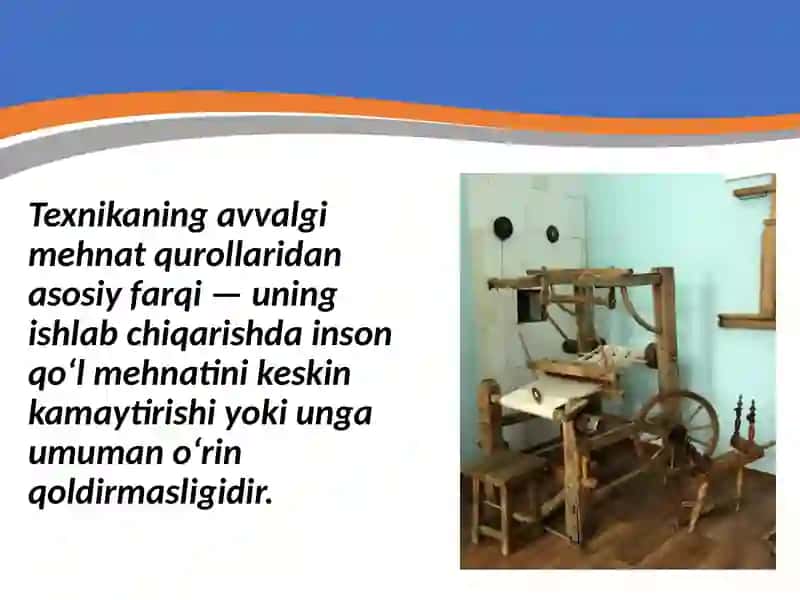 Texnikaning avvalgi mehnat qurollaridan asosiy farqi — uning ishlab chiqarishda inson qo‘l mehnatini keskin kamaytirishi yoki unga umuman o‘rin qoldirmasligidir.